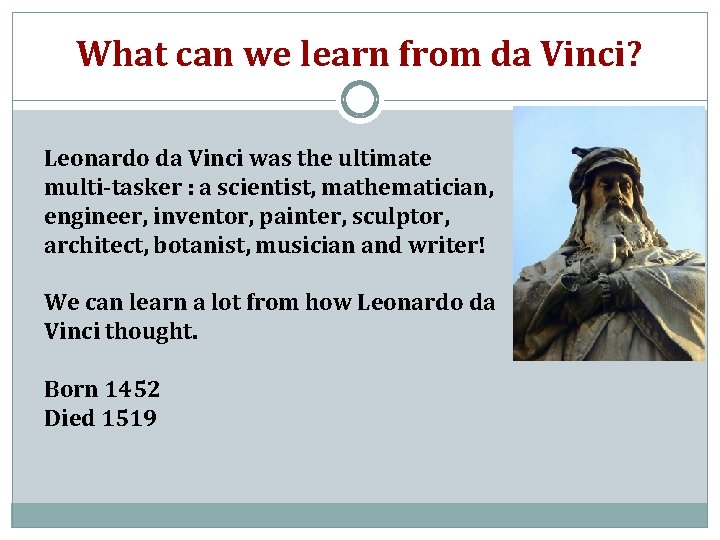 What can we learn from da Vinci?

Leonardo da Vinci was the ultimate multi-tasker : a scientist, mathematician, engineer, inventor, painter, sculptor, architect, botanist, musician and writer!

We can learn a lot from how Leonardo da Vinci thought.

Born 1452
Died 1519